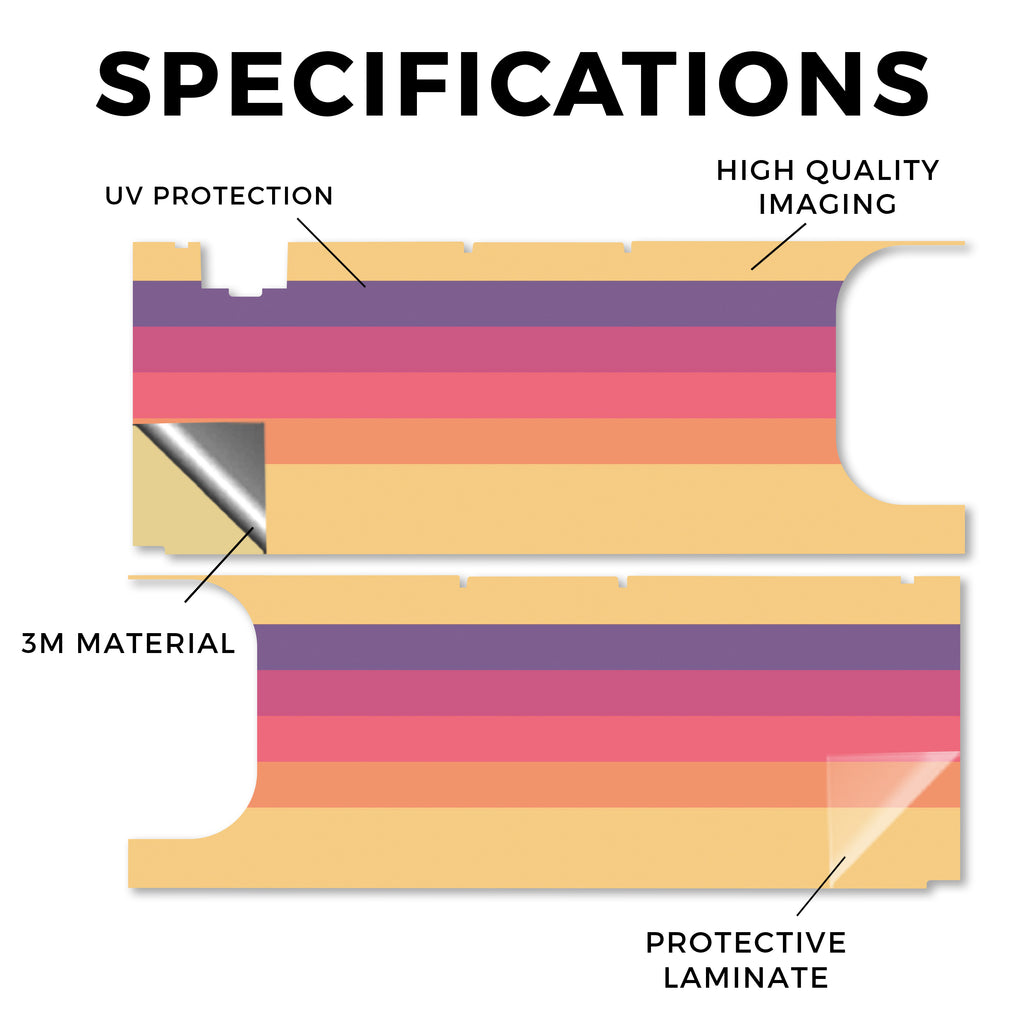 SPECIFICATIONS

UV PROTECTION

HIGH QUALITY IMAGING

3M MATERIAL

PROTECTIVE LAMINATE